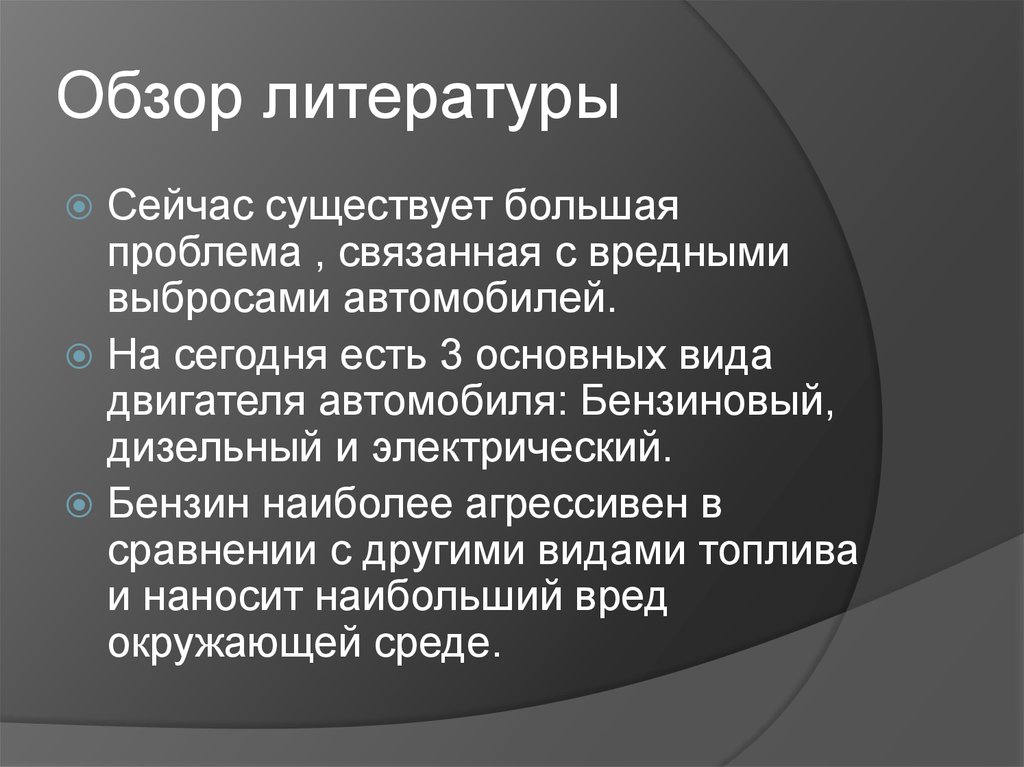 Обзор литературы

Сейчас существует большая проблема , связанная с вредными выбросами автомобилей.

На сегодня есть 3 основных вида двигателя автомобиля: Бензиновый, дизельный и электрический.

Бензин наиболее агрессивен в сравнении с другими видами топлива и наносит наибольший вред окружающей среде.